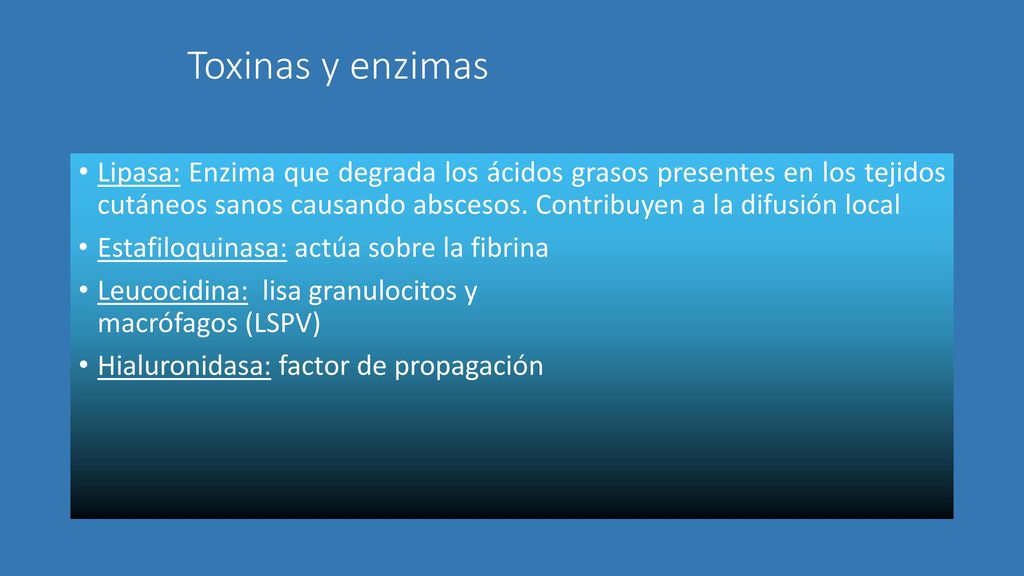 Toxinas y enzimas

• Lipasa: Enzima que degrada los ácidos grasos presentes en los tejidos cutáneos sanos causando abscesos. Contribuyen a la difusión local
• Estafiloquinasa: actúa sobre la fibrina
• Leucocidina: lisa granulocitos y macrófagos (LSPV)
• Hialuronidasa: factor de propagación